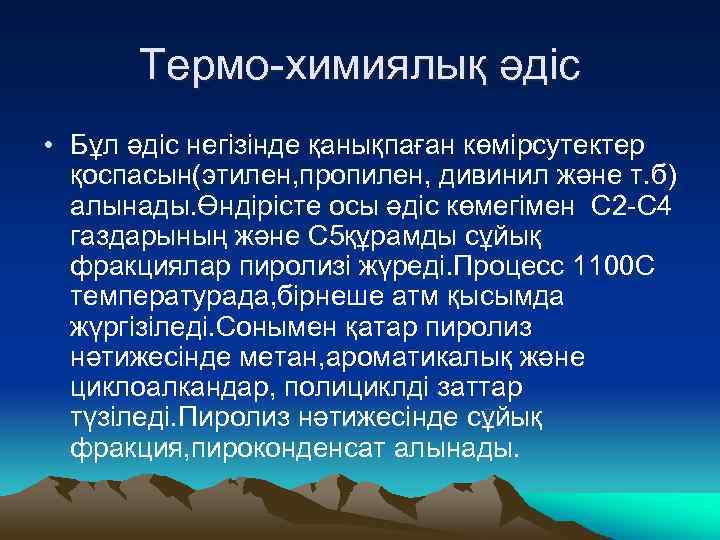 Термо-химиялық әдіс

• Бұл әдіс негізінде қанықпаған көмірсутектер қоспасын(этилен,пропилен, дивинил және т.б) алынады.Өндірісте осы әдіс көмегімен С2-С4 газдарының және С5құрамды сұйық фракциялар пиролизі жүреді.Процесс 1100С температурада,бірнеше атм қысымда жүргізіледі.Сонымен қатар пиролиз нәтижесінде метан,ароматикалық және циклоалкандар, полициклді заттар түзіледі.Пиролиз нәтижесінде сұйық фракция,пироконденсат алынады.